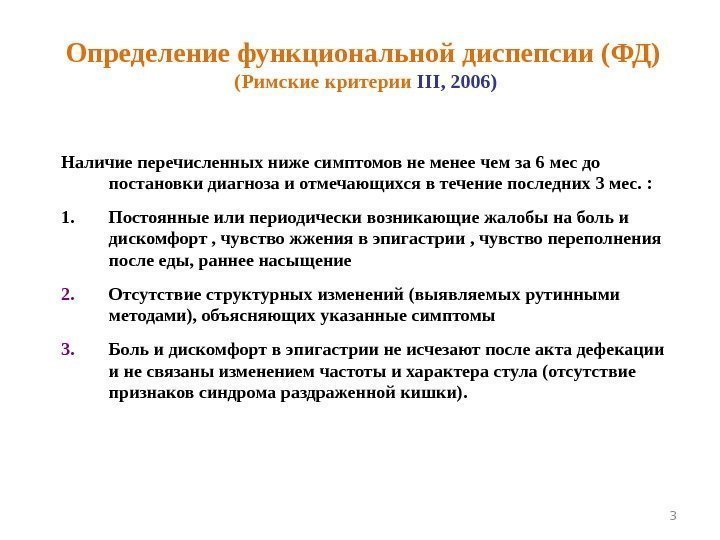 Определение функциональной диспепсии (ФД)
(Римские критерии III, 2006)

Наличие перечисленных ниже симптомов не менее чем за 6 мес до постановки диагноза и отмечающихся в течение последних 3 мес. :

1. Постоянные или периодически возникающие жалобы на боль и дискомфорт , чувство жжения в эпигастрии , чувство переполнения после еды, раннее насыщение

2. Отсутствие структурных изменений (выявляемых рутинными методами), объясняющих указанные симптомы

3. Боль и дискомфорт в эпигастрии не исчезают после акта дефекации и не связаны изменением частоты и характера стула (отсутствие признаков синдрома раздраженной кишки).

3